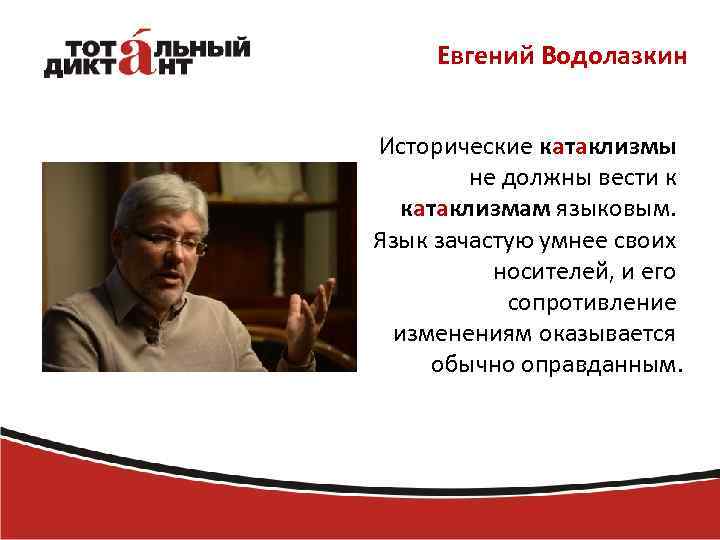 ТОТАЛЬНЫЙ ДИКТАНТ

Евгений Водолазкин

Исторические катаклизмы не должны вести к катаклизмам языковым. Язык зачастую умнее своих носителей, и его сопротивление изменениям оказывается обычно оправданным.